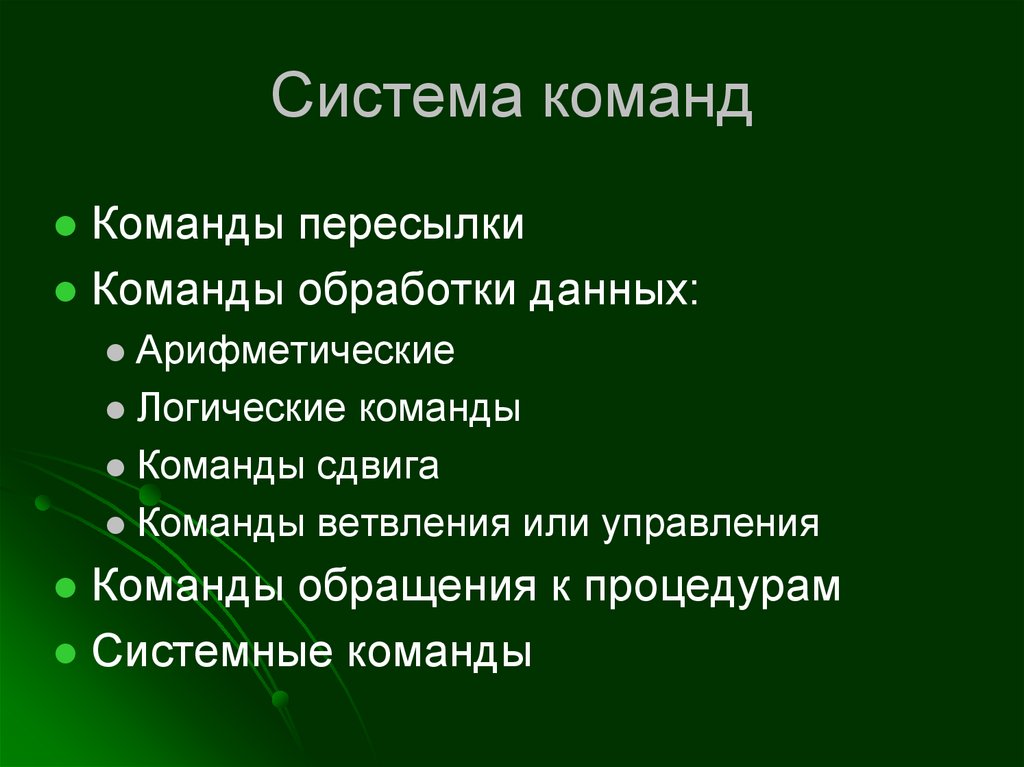 Система команд

- Команды пересылки
- Команды обработки данных:
  - Арифметические
  - Логические команды
  - Команды сдвига
  - Команды ветвления или управления
- Команды обращения к процедурам
- Системные команды